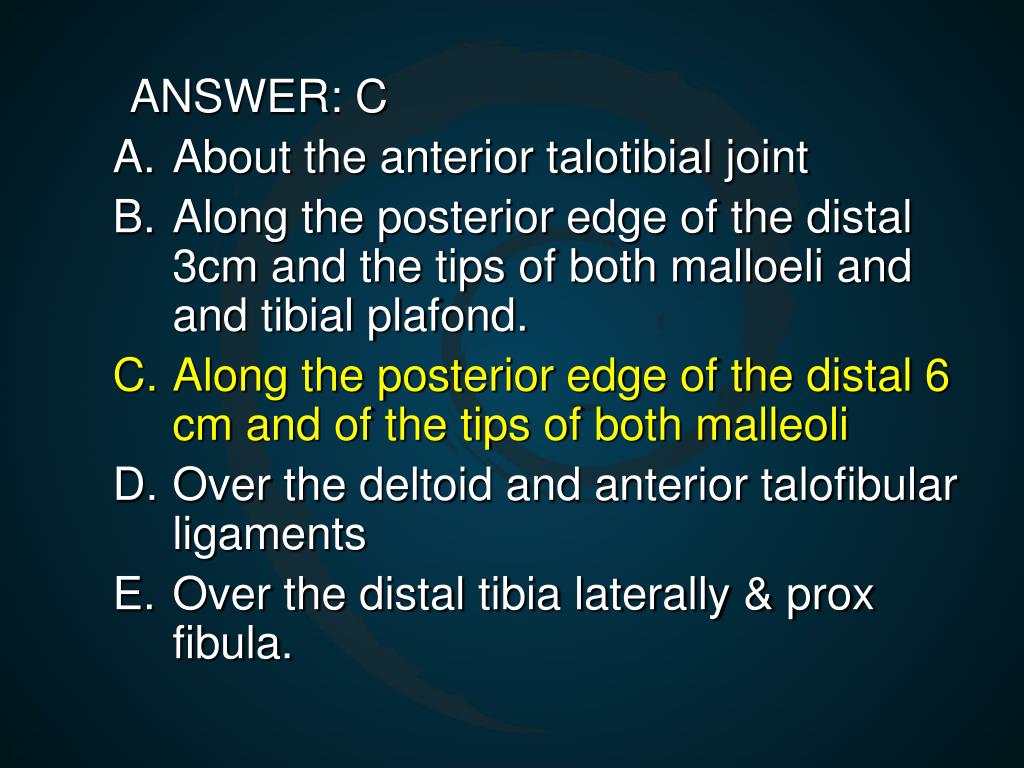 ANSWER: C

A. About the anterior talotibial joint

B. Along the posterior edge of the distal 3cm and the tips of both malloeli and and tibial plafond.

C. Along the posterior edge of the distal 6 cm and of the tips of both malleoli

D. Over the deltoid and anterior talofibular ligaments

E. Over the distal tibia laterally & prox fibula.